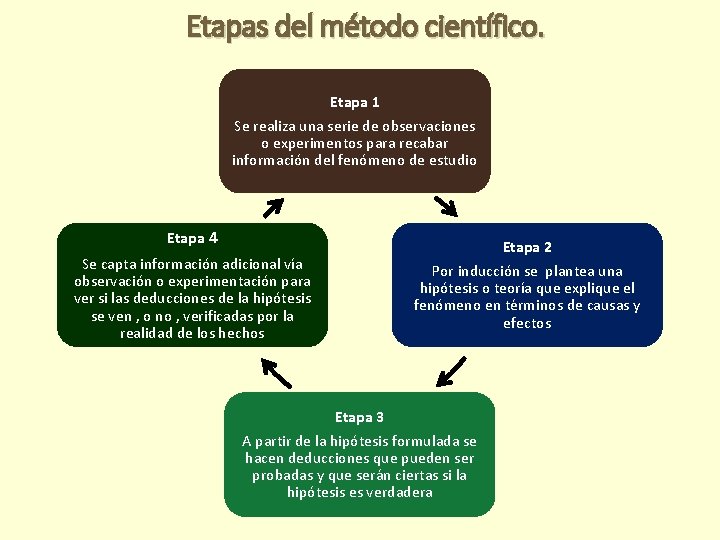 Etapas del método científico.

Etapa 1

Se realiza una serie de observaciones o experimentos para recabar información del fenómeno de estudio

Etapa 2

Por inducción se plantea una hipótesis o teoría que explique el fenómeno en términos de causas y efectos

Etapa 3

A partir de la hipótesis formulada se hacen deducciones que pueden ser probadas y que serán ciertas si la hipótesis es verdadera

Etapa 4

Se capta información adicional vía observación o experimentación para ver si las deducciones de la hipótesis se ven , o no , verificadas por la realidad de los hechos